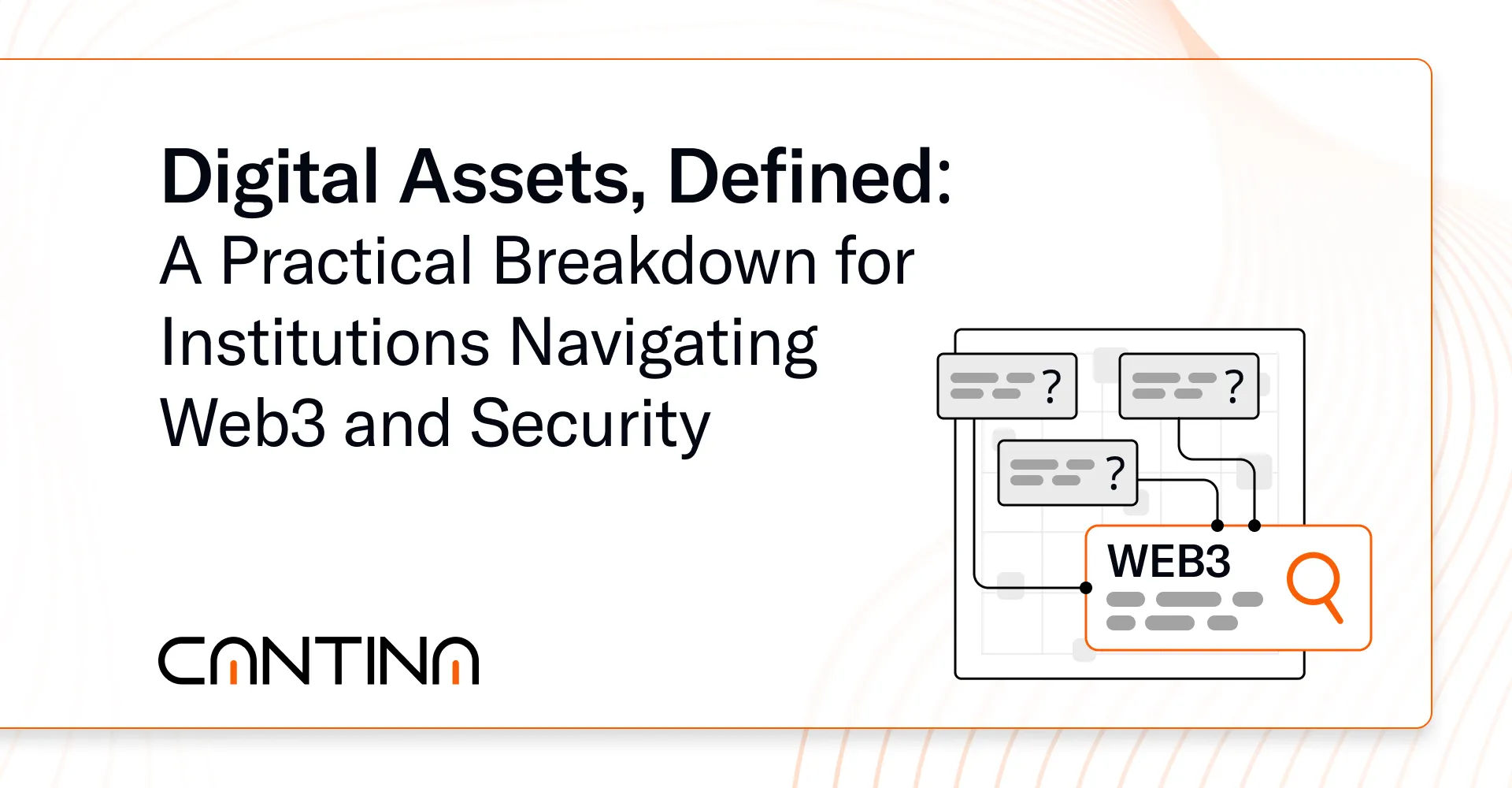 Digital Assets, Defined:
A Practical Breakdown for Institutions Navigating Web3 and Security

?

?

?

WEB3

CANTINA